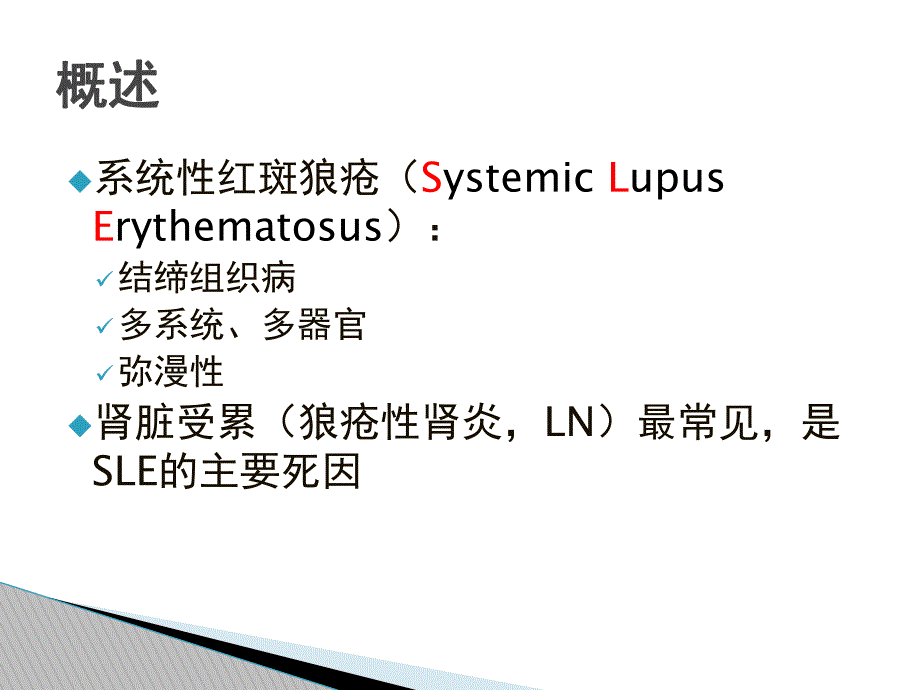 概述

◆系统性红斑狼疮（Systemic Lupus Erythematosus）：

✓结缔组织病

✓多系统、多器官

✓弥漫性

◆肾脏受累（狼疮性肾炎，LN）最常见，是SLE的主要死因